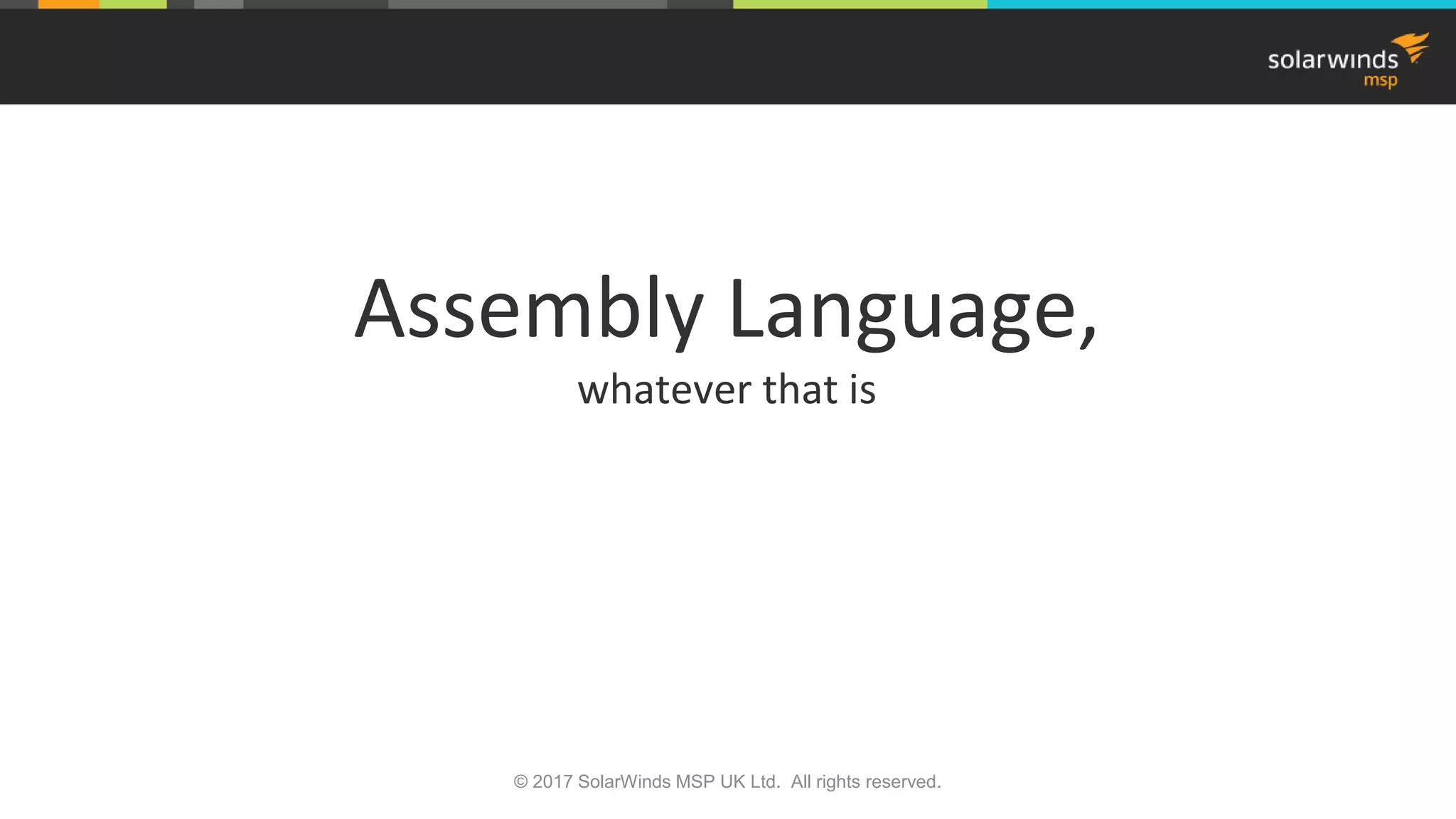 solarwinds
msp

Assembly Language,
whatever that is

© 2017 SolarWinds MSP UK Ltd. All rights reserved.